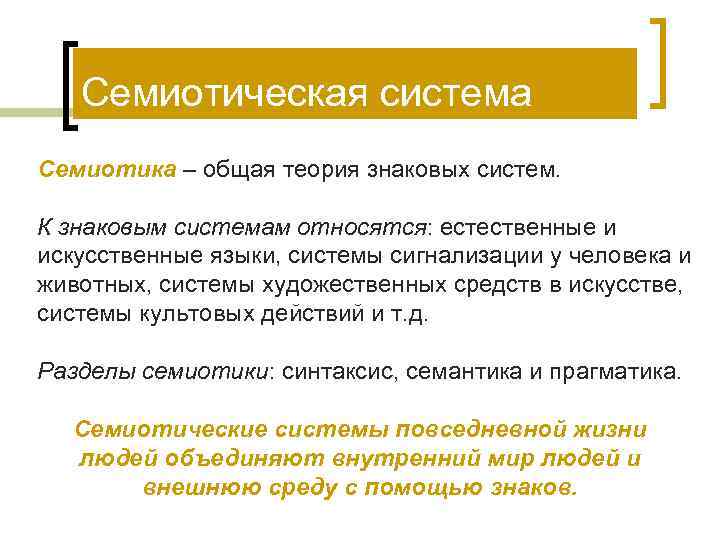 Семиотическая система

Семиотика – общая теория знаковых систем.

К знаковым системам относятся: естественные и искусственные языки, системы сигнализации у человека и животных, системы художественных средств в искусстве, системы культовых действий и т.д.

Разделы семиотики: синтаксис, семантика и прагматика.

Семиотические системы повседневной жизни людей объединяют внутренний мир людей и внешнюю среду с помощью знаков.